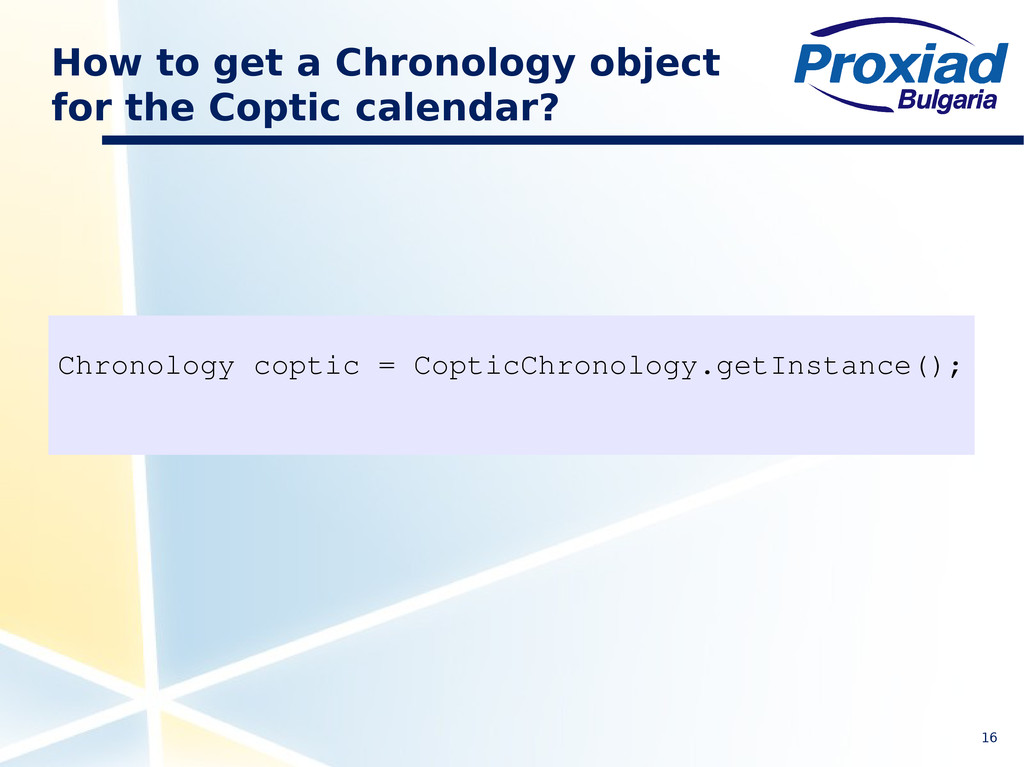 How to get a Chronology object for the Coptic calendar?

Proxiad Bulgaria

Chronology coptic = CopticChronology.getInstance();

16